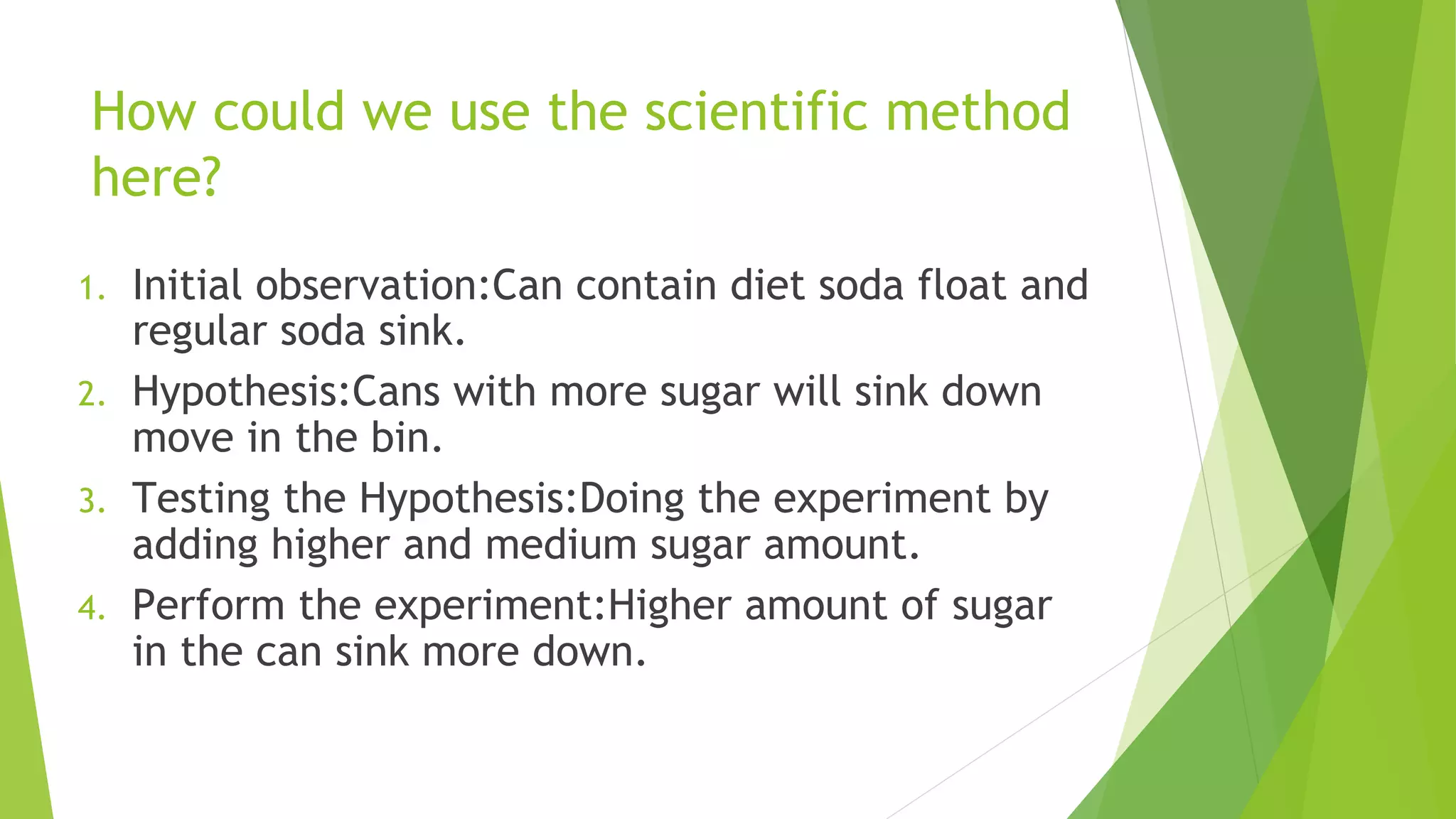 How could we use the scientific method here?

1. Initial observation:Can contain diet soda float and regular soda sink.
2. Hypothesis:Cans with more sugar will sink down move in the bin.
3. Testing the Hypothesis:Doing the experiment by adding higher and medium sugar amount.
4. Perform the experiment:Higher amount of sugar in the can sink more down.